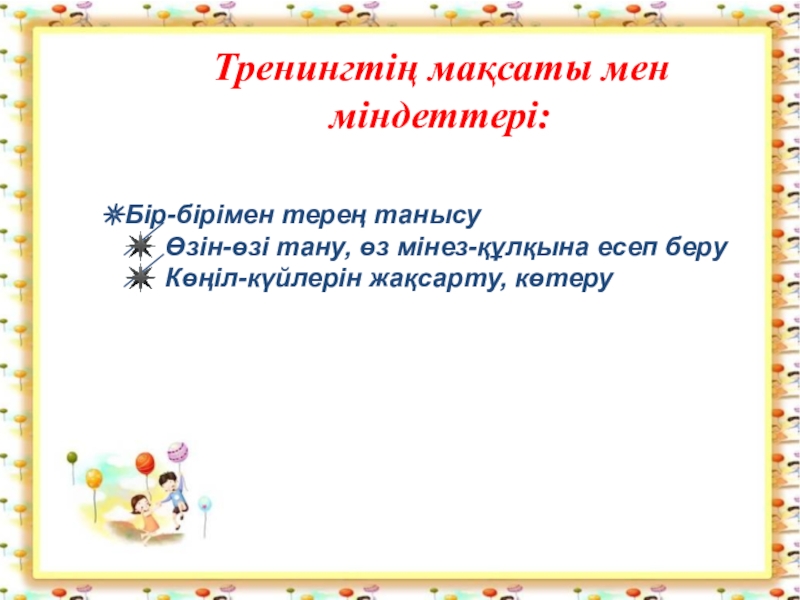 Тренингтің мақсаты мен міндеттері:

Бір-бірімен терең танысу
Өзін-өзі тану, өз мінез-құлқына есеп беру
Көңіл-күйлерін жақсарту, көтеру